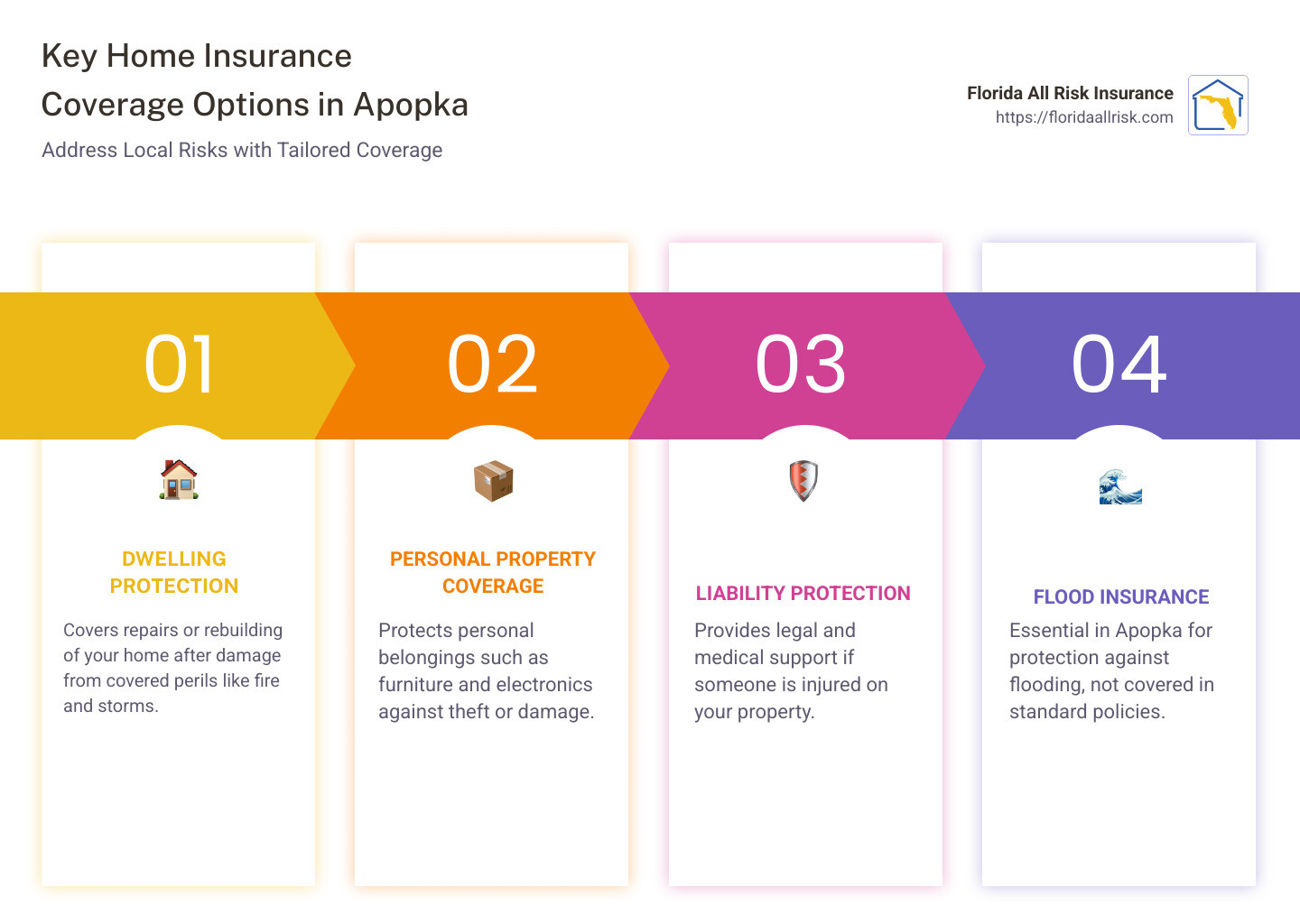 Key Home Insurance Coverage Options in Apopka

Address Local Risks with Tailored Coverage

Florida All Risk Insurance
https://floridaallrisk.com

01

DWELLING PROTECTION

Covers repairs or rebuilding of your home after damage from covered perils like fire and storms.

02

PERSONAL PROPERTY COVERAGE

Protects personal belongings such as furniture and electronics against theft or damage.

03

LIABILITY PROTECTION

Provides legal and medical support if someone is injured on your property.

04

FLOOD INSURANCE

Essential in Apopka for protection against flooding, not covered in standard policies.